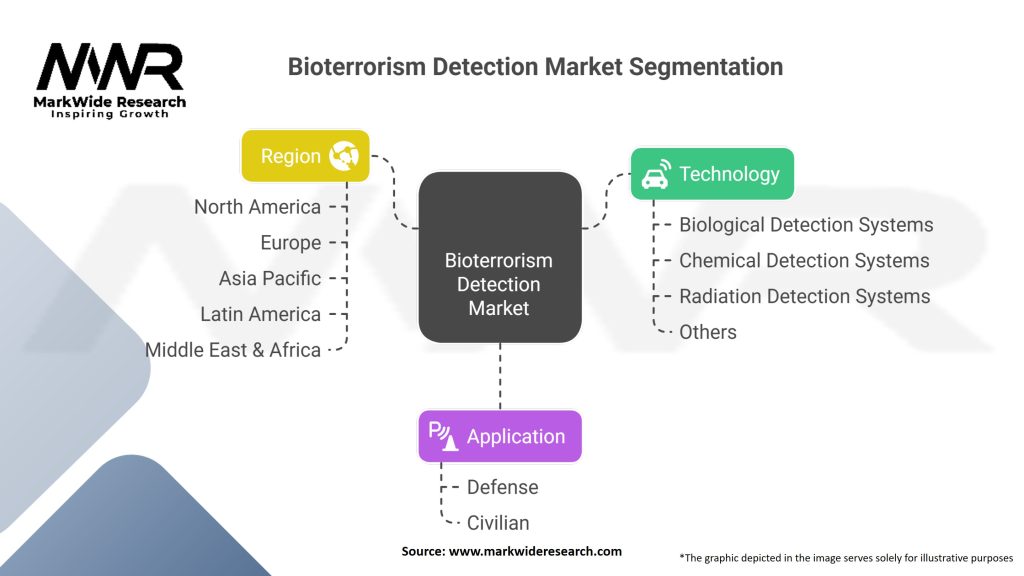 MWR
MarkWide Research
Inspiring Growth

Bioterrorism Detection Market Segmentation

Region
North America
Europe
Asia Pacific
Latin America
Middle East & Africa

Bioterrorism Detection Market

Technology
Biological Detection Systems
Chemical Detection Systems
Radiation Detection Systems
Others

Application
Defense
Civilian

Source: www.markwideresearch.com

*The graphic depicted in the image serves solely for illustrative purposes